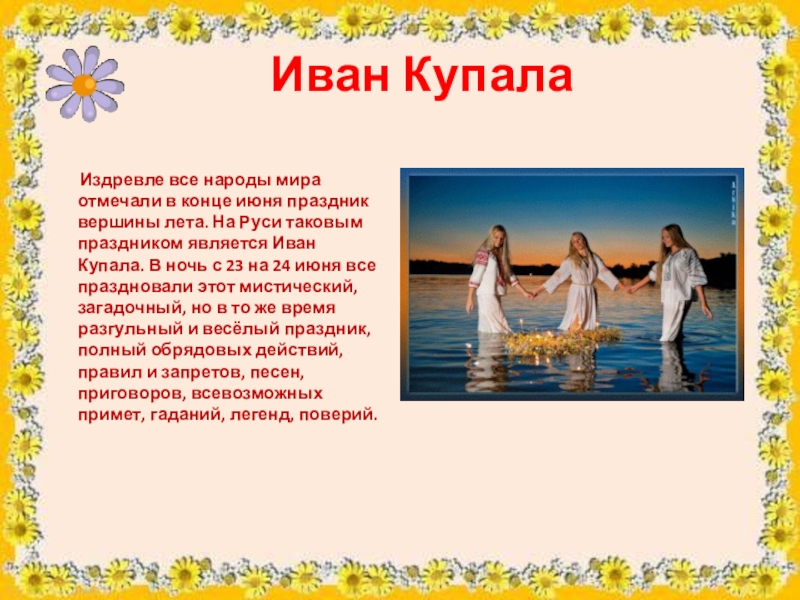 Иван Купала

Издревле все народы мира отмечали в конце июня праздник вершины лета. На Руси таковым праздником является Иван Купала. В ночь с 23 на 24 июня все праздновали этот мистический, загадочный, но в то же время разгульный и весёлый праздник, полный обрядовых действий, правил и запретов, песен, приговоров, всевозможных примет, гаданий, легенд, поверий.